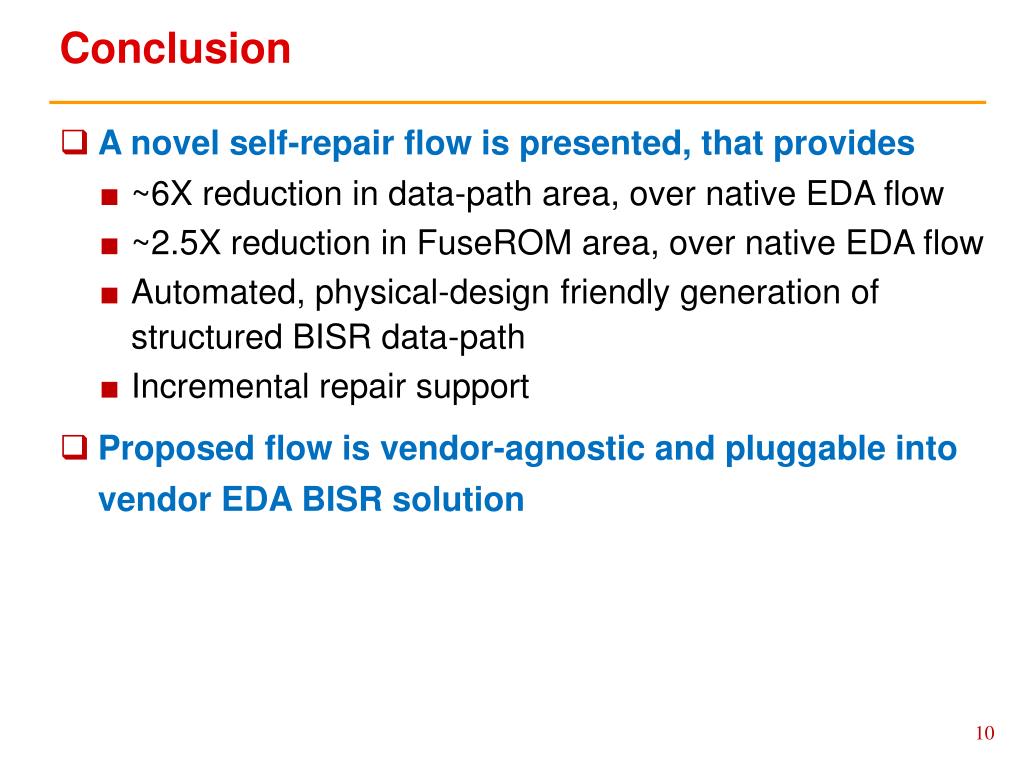 Conclusion

❑ A novel self-repair flow is presented, that provides

■ ~6X reduction in data-path area, over native EDA flow

■ ~2.5X reduction in FuseROM area, over native EDA flow

■ Automated, physical-design friendly generation of structured BISR data-path

■ Incremental repair support

❑ Proposed flow is vendor-agnostic and pluggable into vendor EDA BISR solution

10